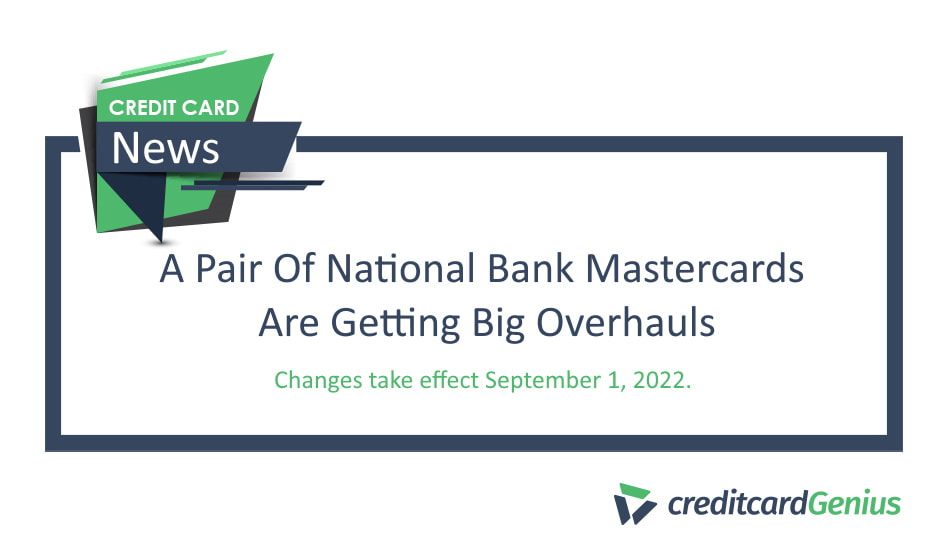 CREDIT CARD
News

A Pair Of National Bank Mastercards Are Getting Big Overhauls

Changes take effect September 1, 2022.

creditcardGenius